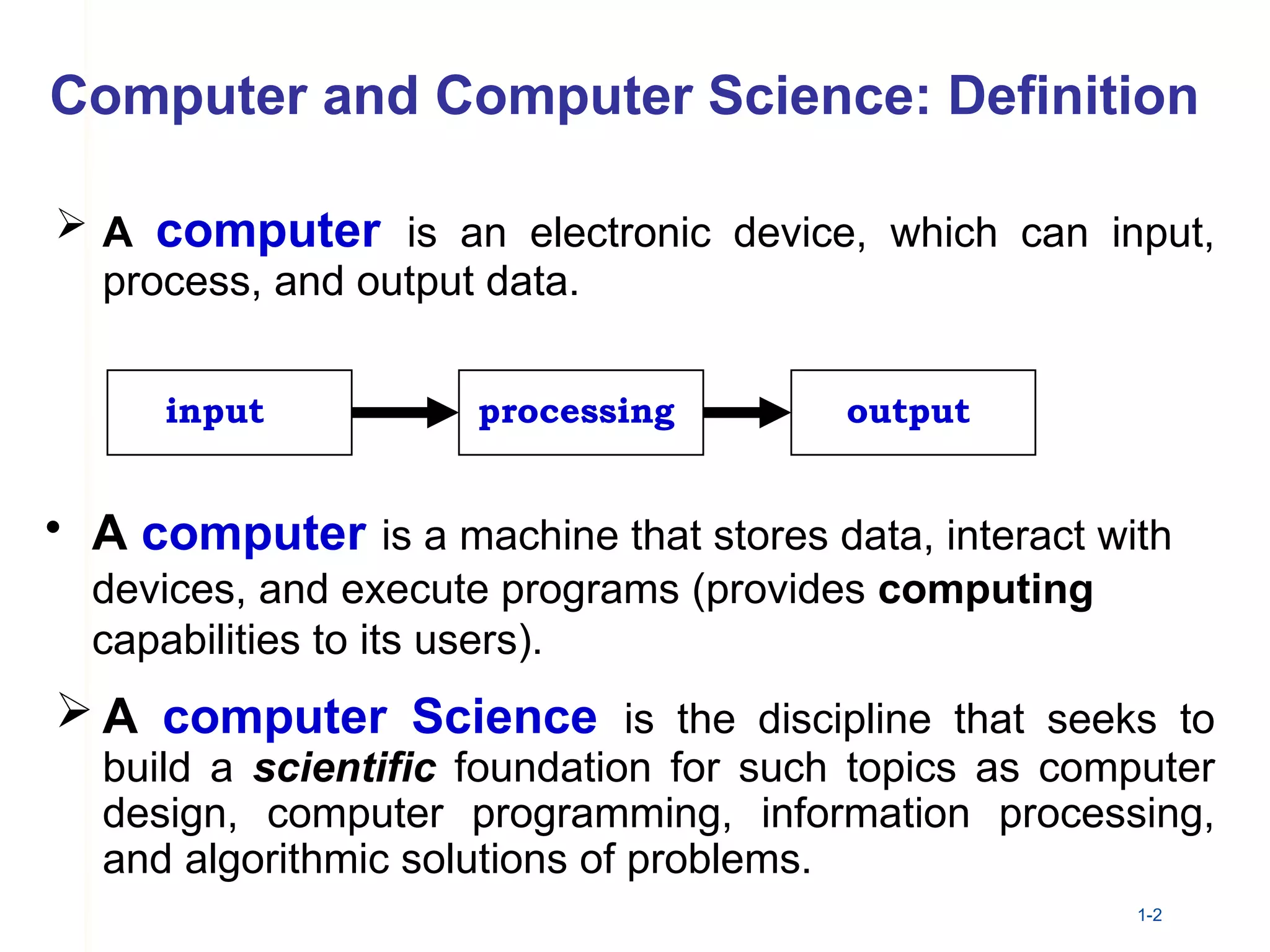 Computer and Computer Science: Definition

➢ A computer is an electronic device, which can input, process, and output data.

input

processing

output

• A computer is a machine that stores data, interact with devices, and execute programs (provides computing capabilities to its users).

➢ A computer Science is the discipline that seeks to build a scientific foundation for such topics as computer design, computer programming, information processing, and algorithmic solutions of problems.

1-2